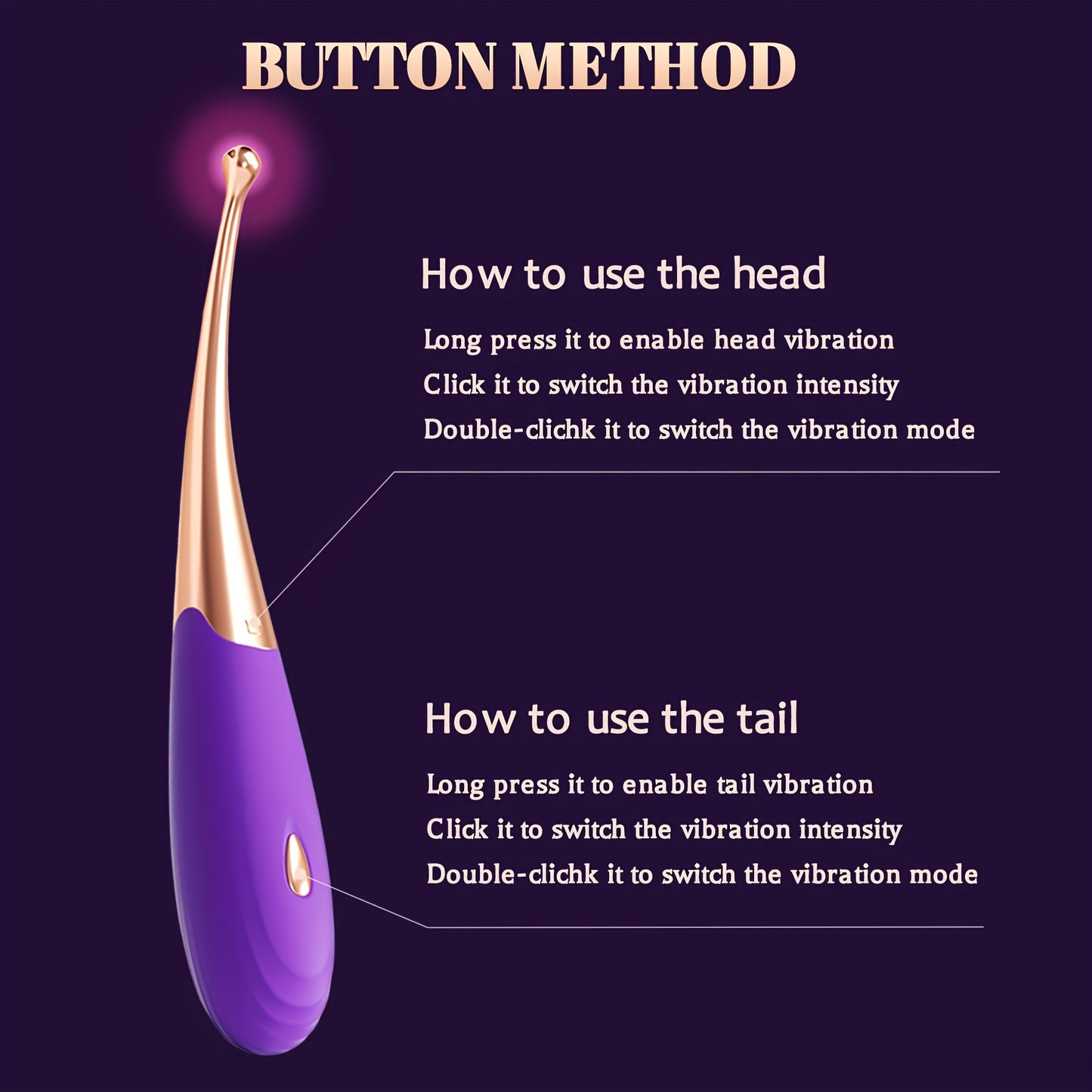 BUTTON METHOD

How to use the head

Long press it to enable head vibration
Click it to switch the vibration intensity
Double-clichk it to switch the vibration mode

How to use the tail

Long press it to enable tail vibration
Click it to switch the vibration intensity
Double-clichk it to switch the vibration mode